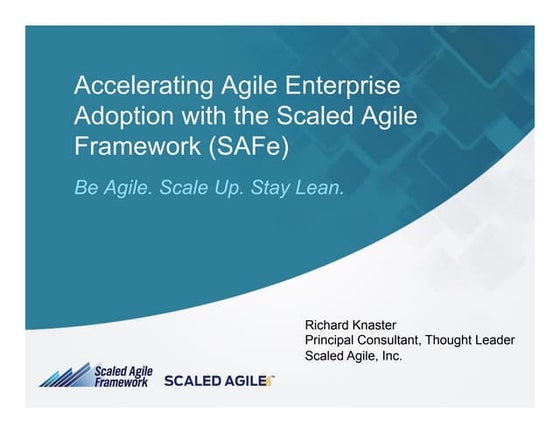 Accelerating Agile Enterprise Adoption with the Scaled Agile Framework (SAFe)

Be Agile. Scale Up. Stay Lean.

Richard Knaster
Principal Consultant, Thought Leader
Scaled Agile, Inc.

Scaled Agile Framework

SCALED AGILE